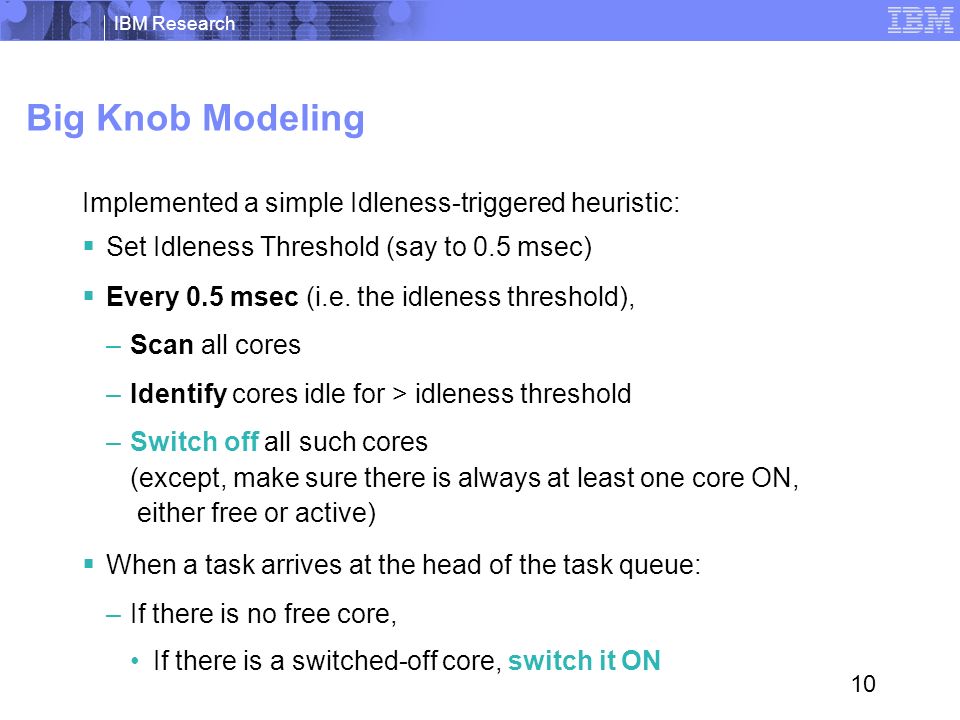 IBM Research

IBM

Big Knob Modeling

Implemented a simple Idleness-triggered heuristic:

▪ Set Idleness Threshold (say to 0.5 msec)

▪ Every 0.5 msec (i.e. the idleness threshold),

– Scan all cores

– Identify cores idle for > idleness threshold

– Switch off all such cores
(except, make sure there is always at least one core ON, either free or active)

▪ When a task arrives at the head of the task queue:

– If there is no free core,

• If there is a switched-off core, switch it ON

10